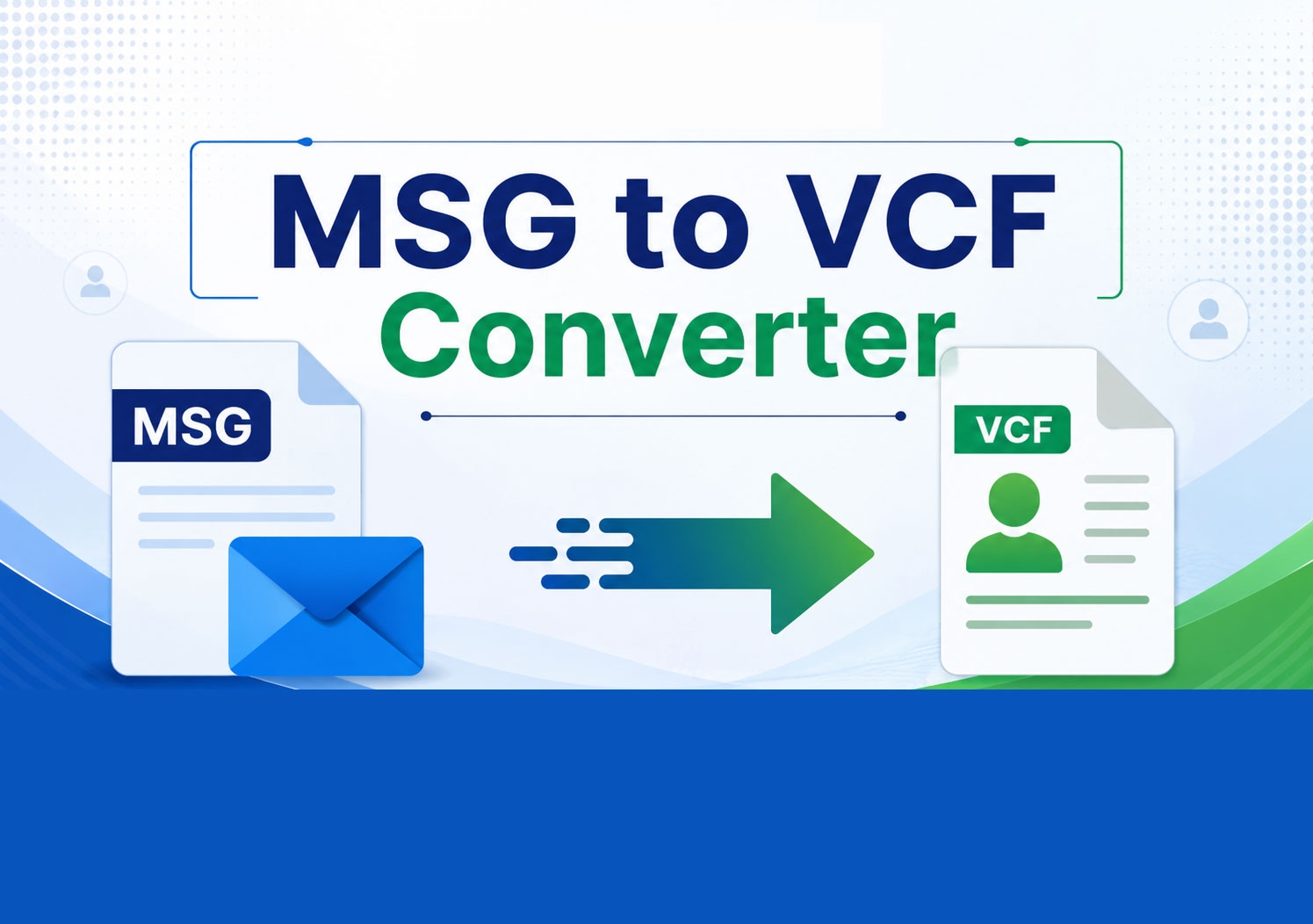 MSG to VCF
Converter

MSG

VCF